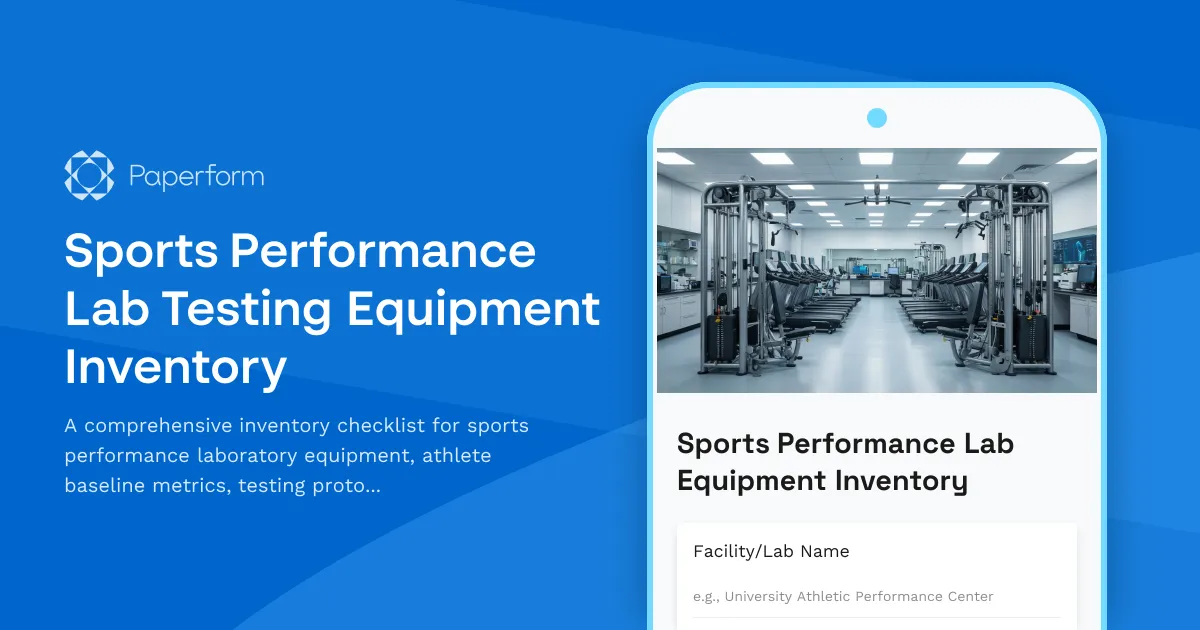 Paperform

Sports Performance Lab Testing Equipment Inventory

A comprehensive inventory checklist for sports performance laboratory equipment, athlete baseline metrics, testing proto...

Sports Performance Lab Equipment Inventory

Facility/Lab Name

e.g., University Athletic Performance Center